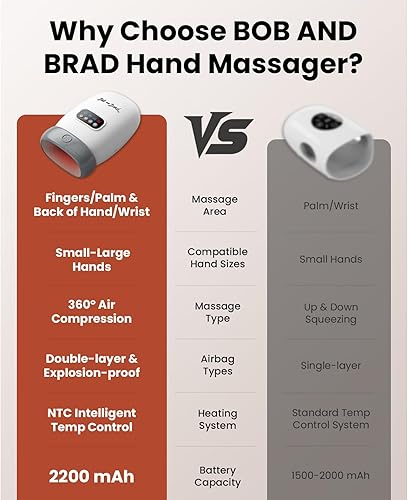 Why Choose BOB AND BRAD Hand Massager?

VS

| | | |
|---|---|---|
| Fingers/Palm & Back of Hand/Wrist | Massage Area | Palm/Wrist |
| Small-Large Hands | Compatible Hand Sizes | Small Hands |
| 360° Air Compression | Massage Type | Up & Down Squeezing |
| Double-layer & Explosion-proof | Airbag Types | Single-layer |
| NTC Intelligent Temp Control | Heating System | Standard Temp Control System |
| 2200 mAh | Battery Capacity | 1500-2000 mAh |